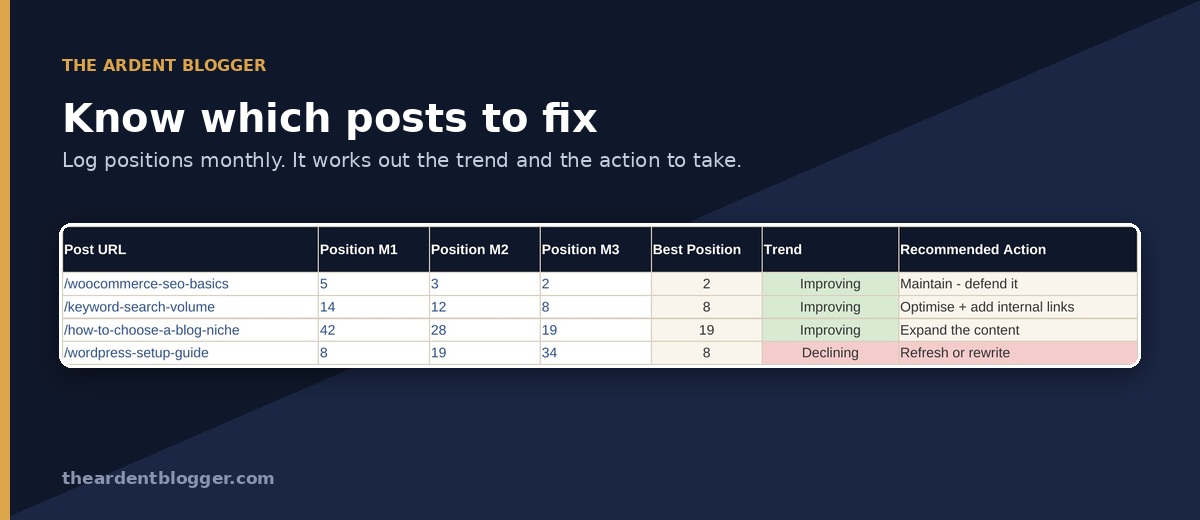 THE ARDENT BLOGGER

Know which posts to fix

Log positions monthly. It works out the trend and the action to take.

| Post URL | Position M1 | Position M2 | Position M3 | Best Position | Trend | Recommended Action |
|---|---|---|---|---|---|---|
| /woocommerce-seo-basics | 5 | 3 | 2 | 2 | Improving | Maintain - defend it |
| /keyword-search-volume | 14 | 12 | 8 | 8 | Improving | Optimise + add internal links |
| /how-to-choose-a-blog-niche | 42 | 28 | 19 | 19 | Improving | Expand the content |
| /wordpress-setup-guide | 8 | 19 | 34 | 8 | Declining | Refresh or rewrite |

theardentblogger.com